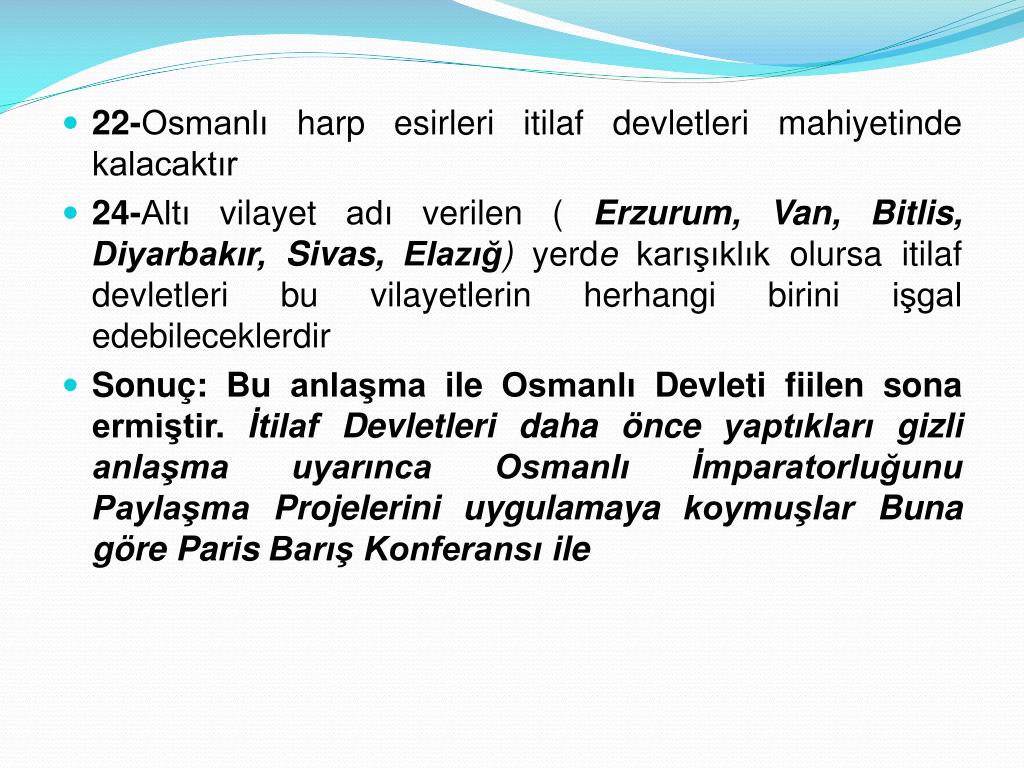 22-Osmanlı harp esirleri itilaf devletleri mahiyetinde kalacaktır

24-Altı vilayet adı verilen ( Erzurum, Van, Bitlis, Diyarbakır, Sivas, Elazığ) yerde karışıklık olursa itilaf devletleri bu vilayetlerin herhangi birini işgal edebileceklerdir

Sonuç: Bu anlaşma ile Osmanlı Devleti fiilen sona ermiştir. İtilaf Devletleri daha önce yaptıkları gizli anlaşma uyarınca Osmanlı İmparatorluğunu Paylaşma Projelerini uygulamaya koymuşlar Buna göre Paris Barış Konferansı ile